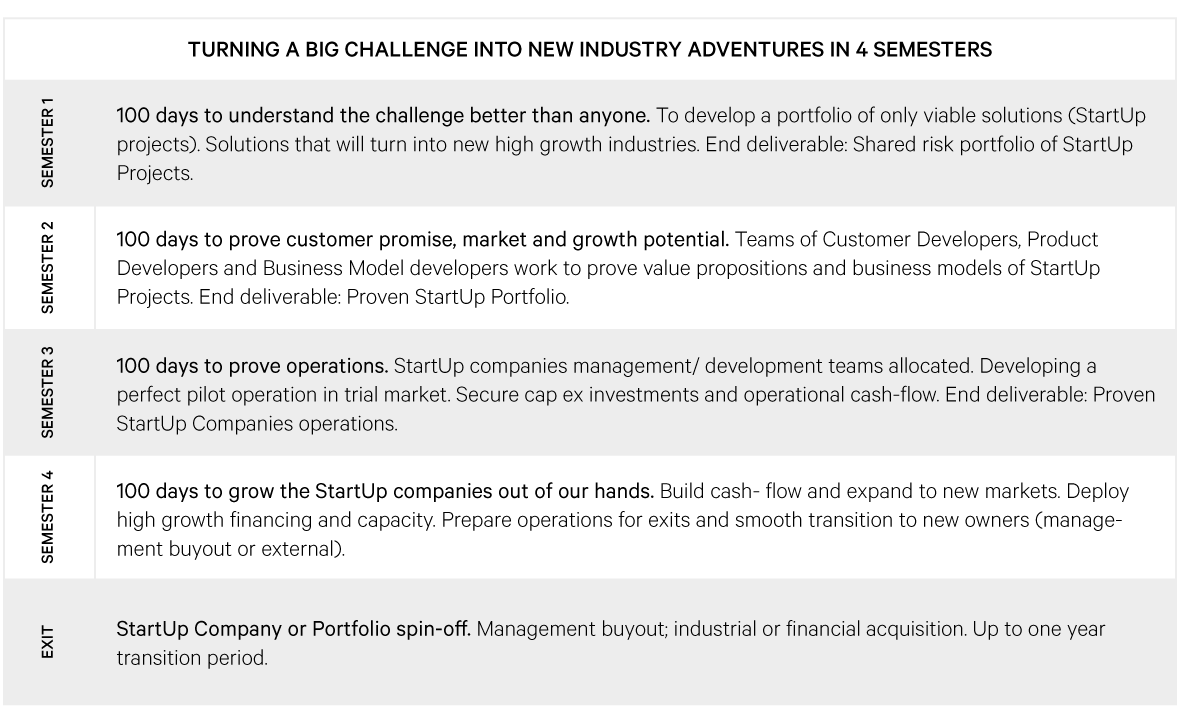 TURNING A BIG CHALLENGE INTO NEW INDUSTRY ADVENTURES IN 4 SEMESTERS

| | |
|---|---|
| SEMESTER 1 | 100 days to understand the challenge better than anyone. To develop a portfolio of only viable solutions (StartUp projects). Solutions that will turn into new high growth industries. End deliverable: Shared risk portfolio of StartUp Projects. |
| SEMESTER 2 | 100 days to prove customer promise, market and growth potential. Teams of Customer Developers, Product Developers and Business Model developers work to prove value propositions and business models of StartUp Projects. End deliverable: Proven StartUp Portfolio. |
| SEMESTER 3 | 100 days to prove operations. StartUp companies management/ development teams allocated. Developing a perfect pilot operation in trial market. Secure cap ex investments and operational cash-flow. End deliverable: Proven StartUp Companies operations. |
| SEMESTER 4 | 100 days to grow the StartUp companies out of our hands. Build cash- flow and expand to new markets. Deploy high growth financing and capacity. Prepare operations for exits and smooth transition to new owners (management buyout or external). |
| EXIT | StartUp Company or Portfolio spin-off. Management buyout; industrial or financial acquisition. Up to one year transition period. |